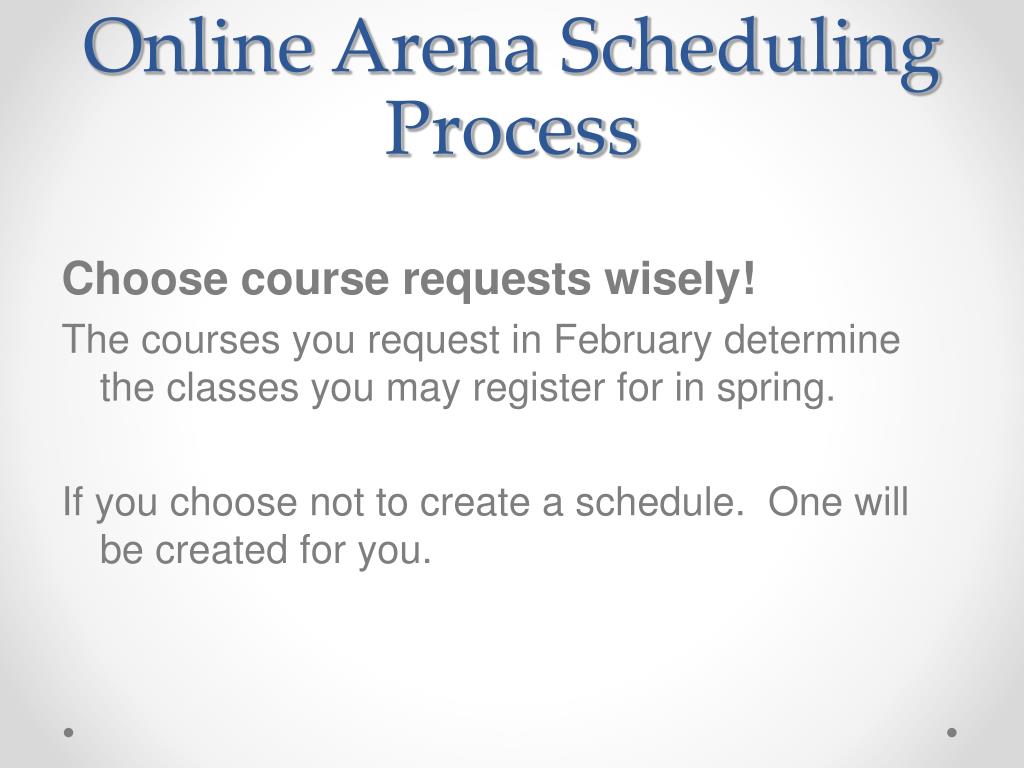 Online Arena Scheduling Process

Choose course requests wisely!

The courses you request in February determine the classes you may register for in spring.

If you choose not to create a schedule.  One will be created for you.